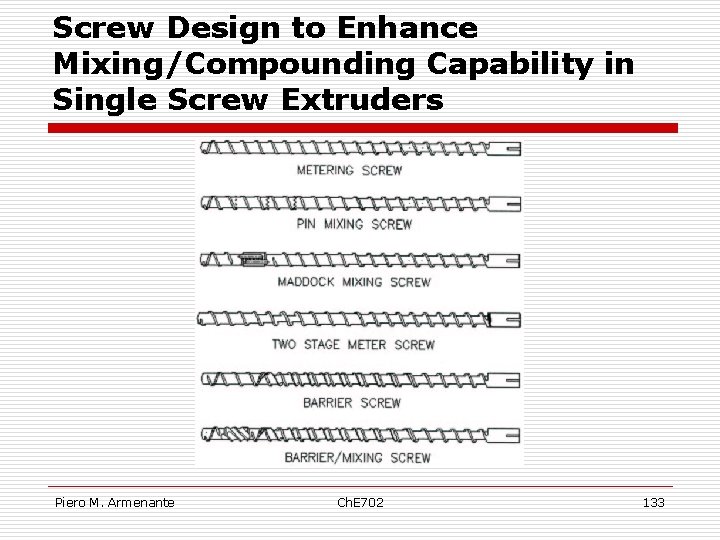 Screw Design to Enhance Mixing/Compounding Capability in Single Screw Extruders

METERING SCREW

PIN MIXING SCREW

MADDOCK MIXING SCREW

TWO STAGE METER SCREW

BARRIER SCREW

BARRIER/MIXING SCREW

Piero M. Armenante ChE702 133